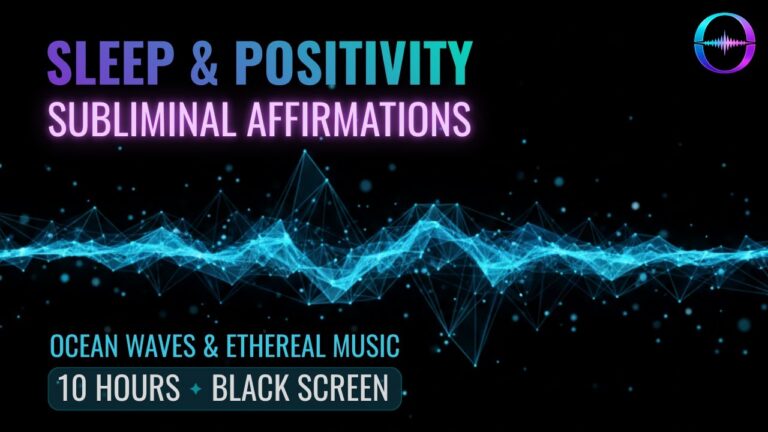 SLEEP & POSITIVITY
SUBLIMINAL AFFIRMATIONS

OCEAN WAVES & ETHEREAL MUSIC
10 HOURS ✦ BLACK SCREEN